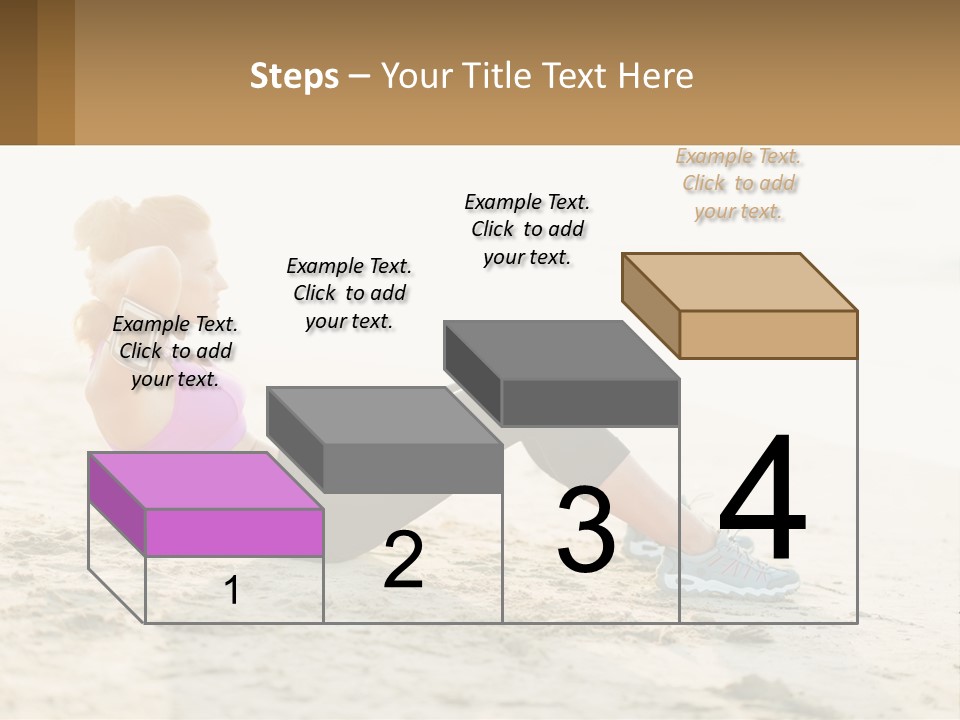 Steps – Your Title Text Here

Example Text. Click to add your text.

Example Text. Click to add your text.

Example Text. Click to add your text.

Example Text. Click to add your text.

1

2

3

4